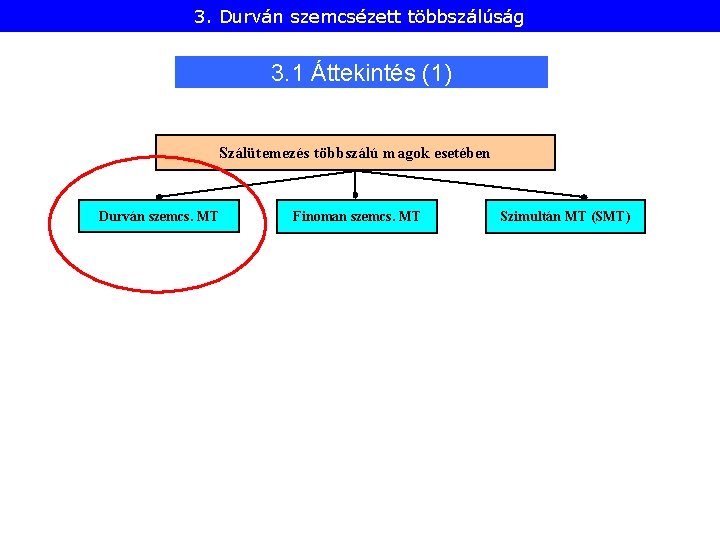 3. Durván szemcsézett többszálúság

3.1 Áttekintés (1)

Szálütemezés többszálú magok esetében

Durván szemcs. MT

Finoman szemcs. MT

Szimultán MT (SMT)